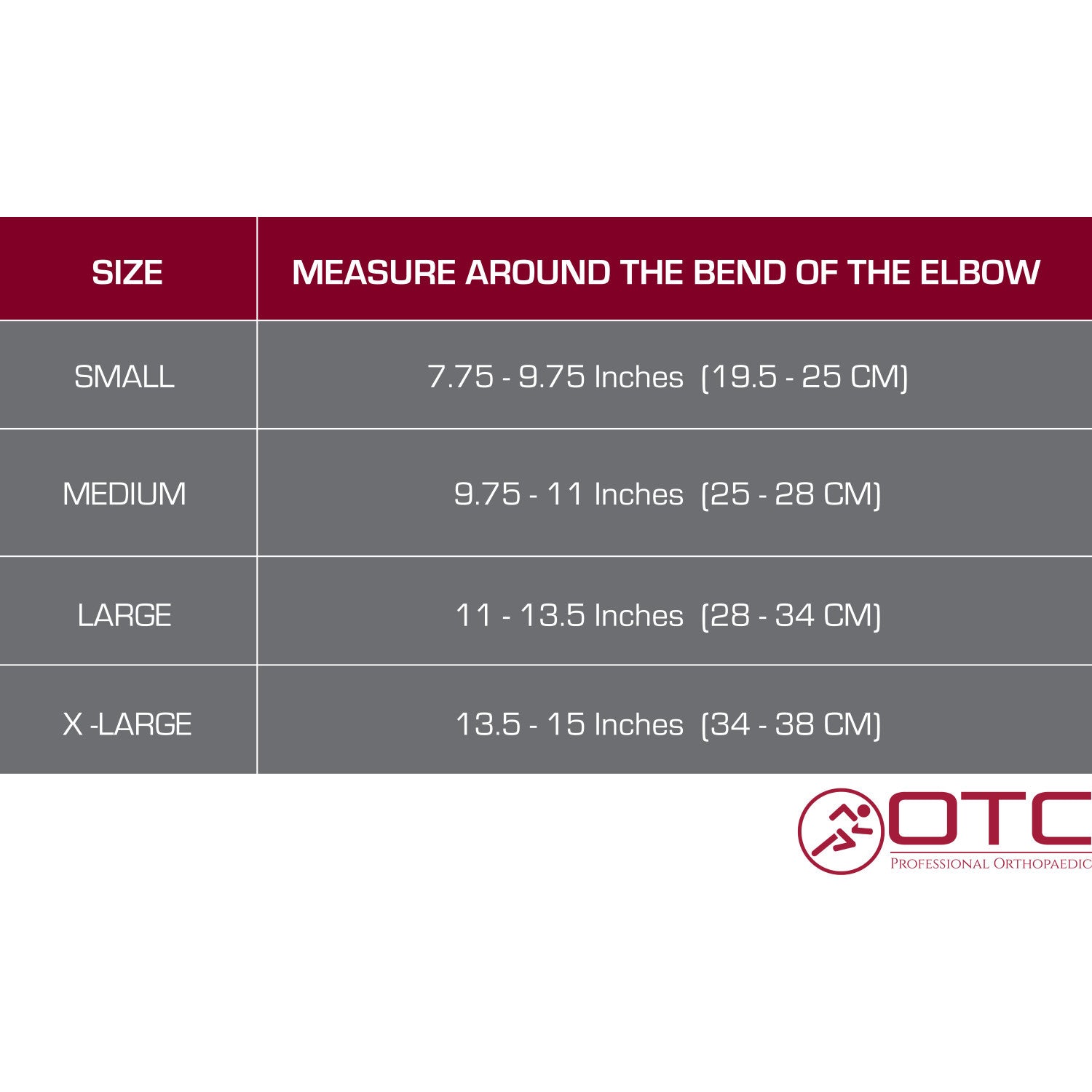 | SIZE | MEASURE AROUND THE BEND OF THE ELBOW |
|---|---|
| SMALL | 7.75 - 9.75 Inches (19.5 - 25 CM) |
| MEDIUM | 9.75 - 11 Inches (25 - 28 CM) |
| LARGE | 11 - 13.5 Inches (28 - 34 CM) |
| X -LARGE | 13.5 - 15 Inches (34 - 38 CM) |

OTC
PROFESSIONAL ORTHOPAEDIC